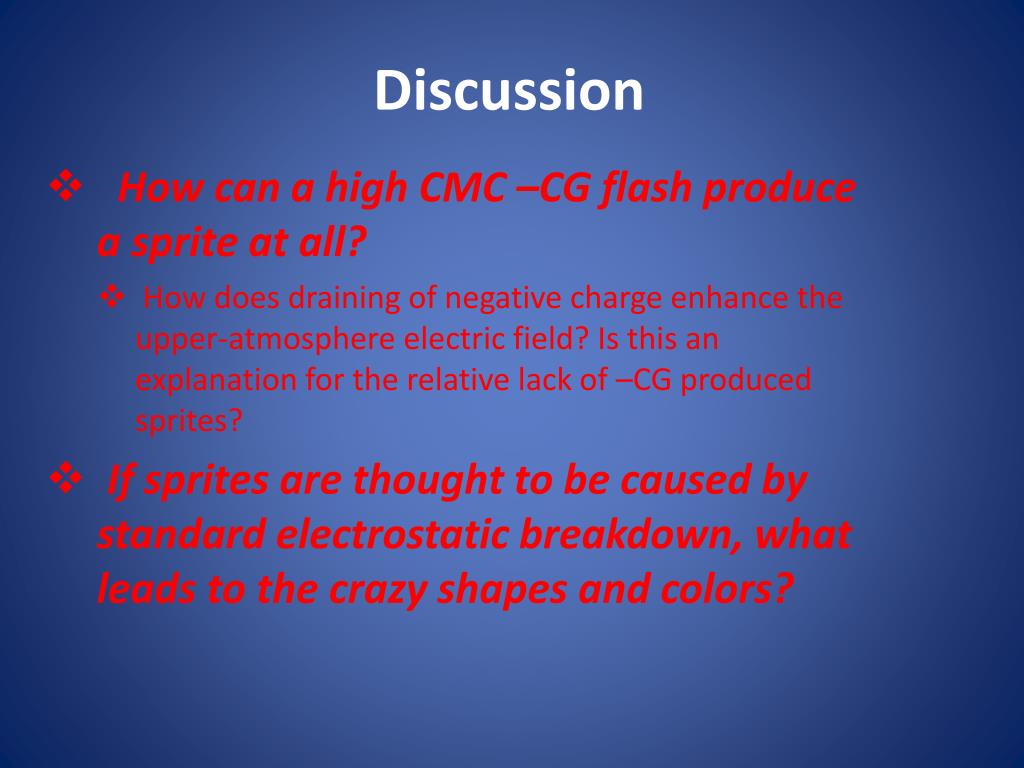 Discussion

❖ How can a high CMC –CG flash produce a sprite at all?

❖ How does draining of negative charge enhance the upper-atmosphere electric field? Is this an explanation for the relative lack of –CG produced sprites?

❖ If sprites are thought to be caused by standard electrostatic breakdown, what leads to the crazy shapes and colors?